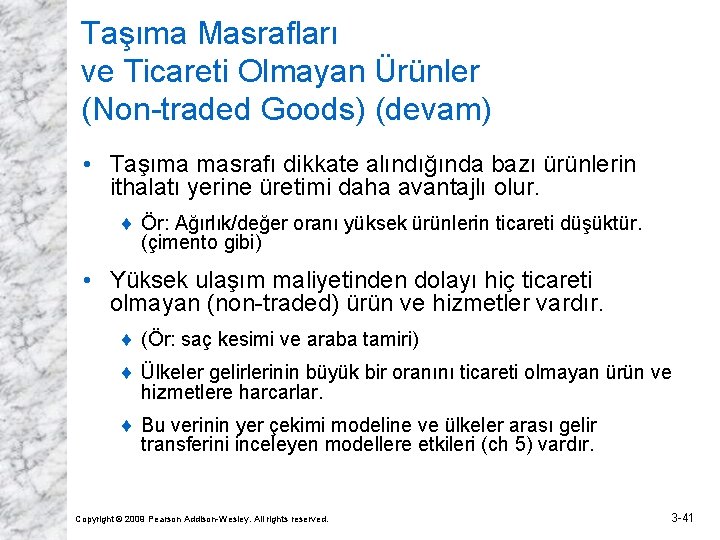 Taşıma Masrafları
ve Ticareti Olmayan Ürünler
(Non-traded Goods) (devam)

• Taşıma masrafı dikkate alındığında bazı ürünlerin ithalatı yerine üretimi daha avantajlı olur.

♦ Ör: Ağırlık/değer oranı yüksek ürünlerin ticareti düşüktür. (çimento gibi)

• Yüksek ulaşım maliyetinden dolayı hiç ticareti olmayan (non-traded) ürün ve hizmetler vardır.

♦ (Ör: saç kesimi ve araba tamiri)

♦ Ülkeler gelirlerinin büyük bir oranını ticareti olmayan ürün ve hizmetlere harcarlar.

♦ Bu verinin yer çekimi modeline ve ülkeler arası gelir transferini inceleyen modellere etkileri (ch 5) vardır.

Copyright © 2009 Pearson Addison-Wesley. All rights reserved.

3-41